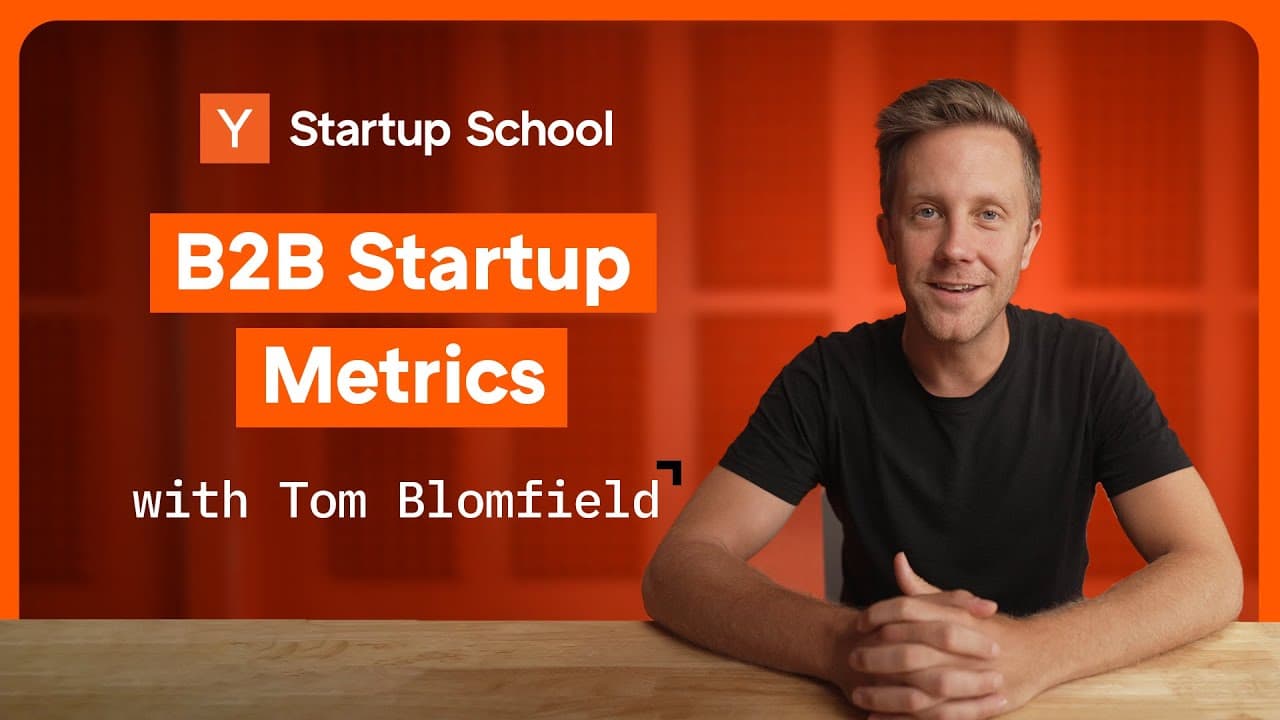 Y Startup School

B2B Startup Metrics

with Tom Blomfield